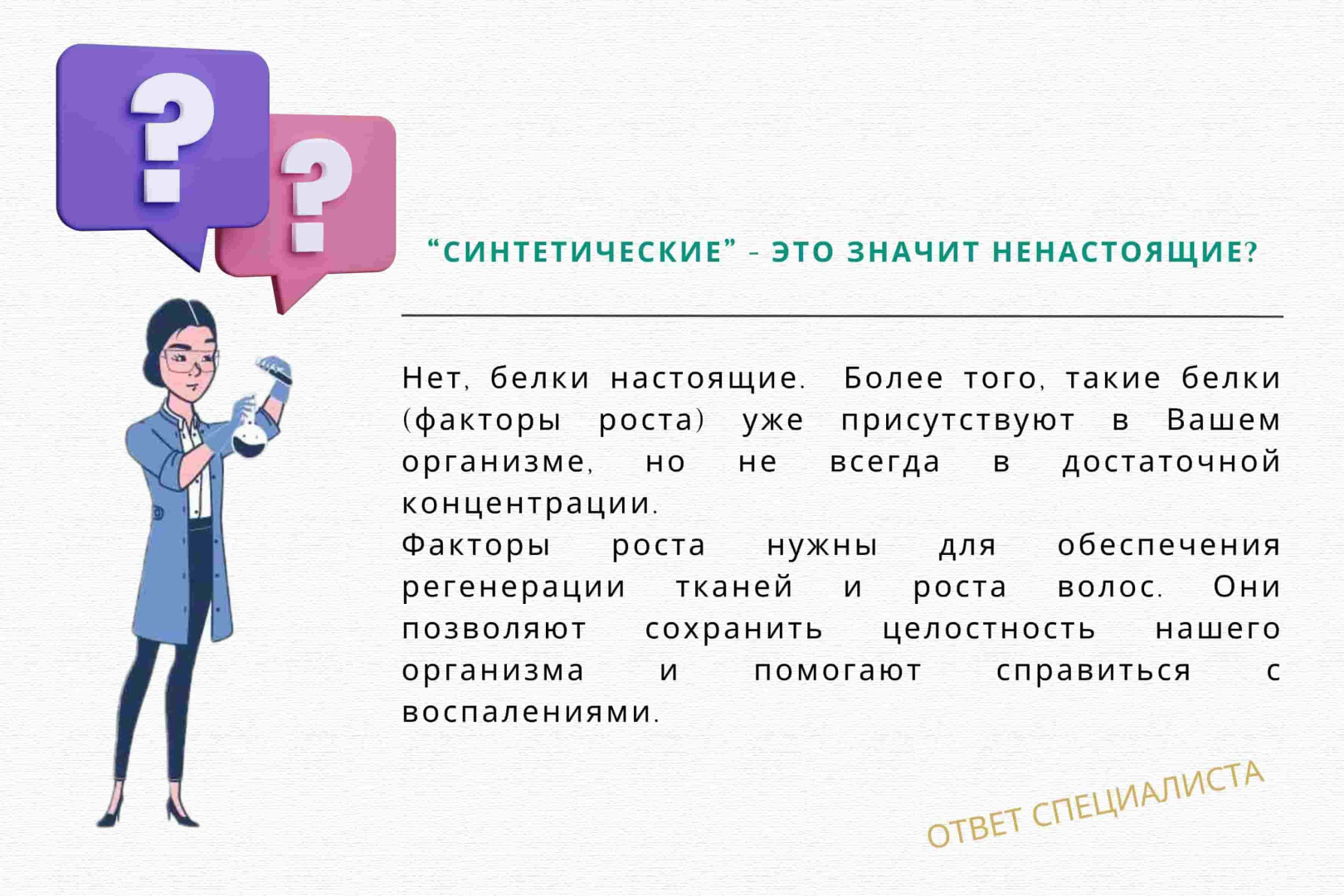 ?
?

“СИНТЕТИЧЕСКИЕ” - ЭТО ЗНАЧИТ НЕНАСТОЯЩИЕ?

Нет, белки настоящие. Более того, такие белки (факторы роста) уже присутствуют в Вашем организме, но не всегда в достаточной концентрации.
Факторы роста нужны для обеспечения регенерации тканей и роста волос. Они позволяют сохранить целостность нашего организма и помогают справиться с воспалениями.

ОТВЕТ СПЕЦИАЛИСТА